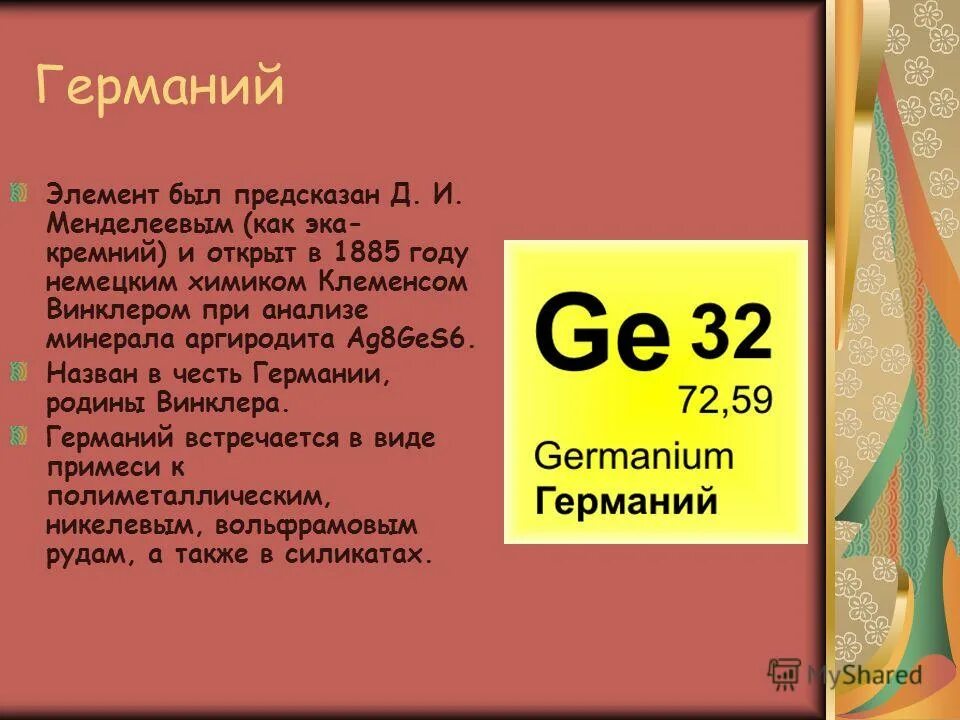 Германий

Элемент был предсказан Д. И. Менделеевым (как эка-кремний) и открыт в 1885 году немецким химиком Клеменсом Винклером при анализе минерала аргиродита Ag8GeS6.

Назван в честь Германии, родины Винклера.

Германий встречается в виде примеси к полиметаллическим, никелевым, вольфрамовым рудам, а также в силикатах.

Ge 32
72,59
Germanium
Германий

MyShared